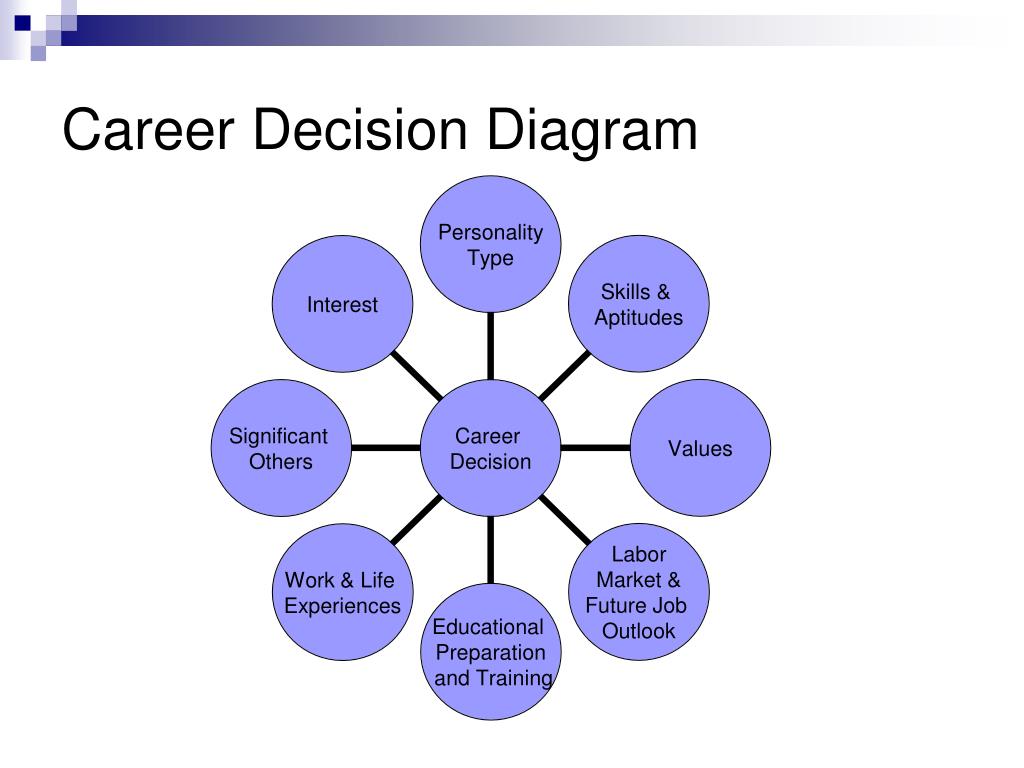 Career Decision Diagram

Personality Type

Interest

Skills & Aptitudes

Significant Others

Career Decision

Values

Work & Life Experiences

Educational Preparation and Training

Labor Market & Future Job Outlook